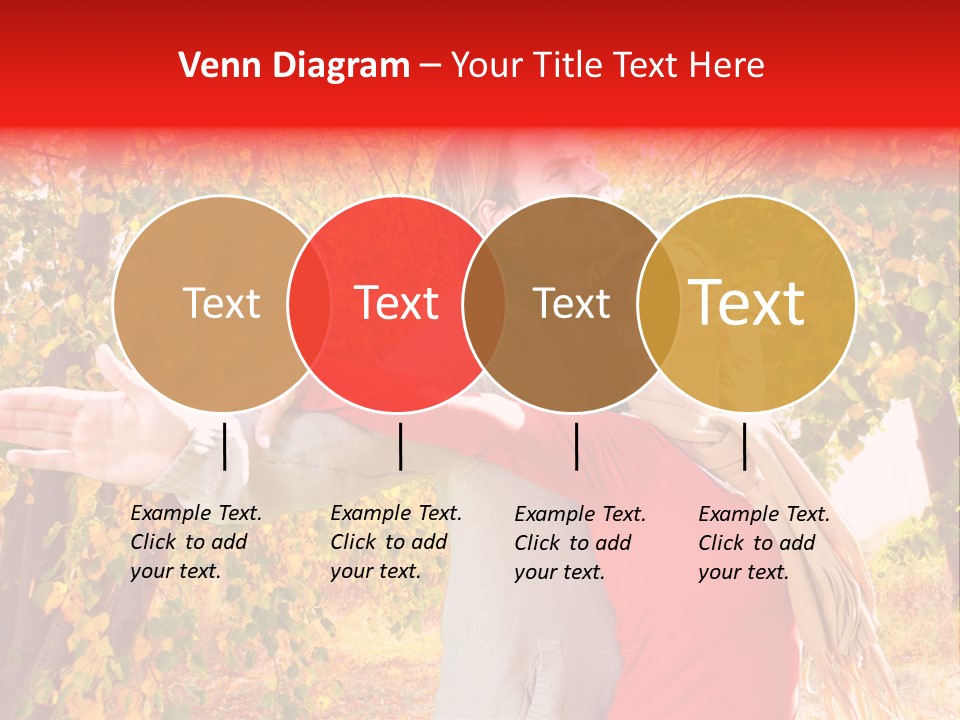 Venn Diagram – Your Title Text Here

Text

Text

Text

Text

Example Text. Click to add your text.

Example Text. Click to add your text.

Example Text. Click to add your text.

Example Text. Click to add your text.